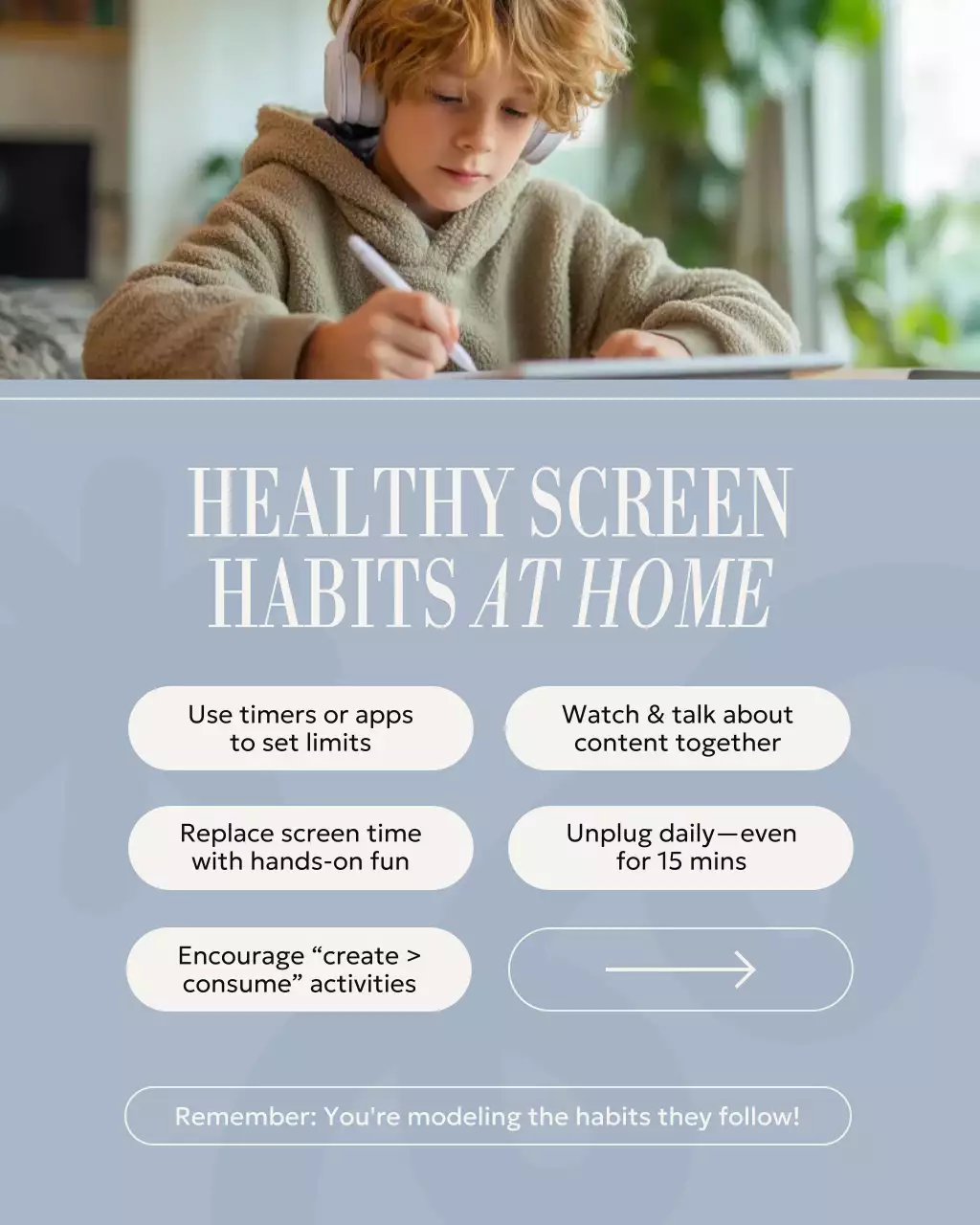 HEALTHY SCREEN HABITS AT HOME

Use timers or apps to set limits

Watch & talk about content together

Replace screen time with hands-on fun

Unplug daily—even for 15 mins

Encourage “create > consume” activities

Remember: You're modeling the habits they follow!